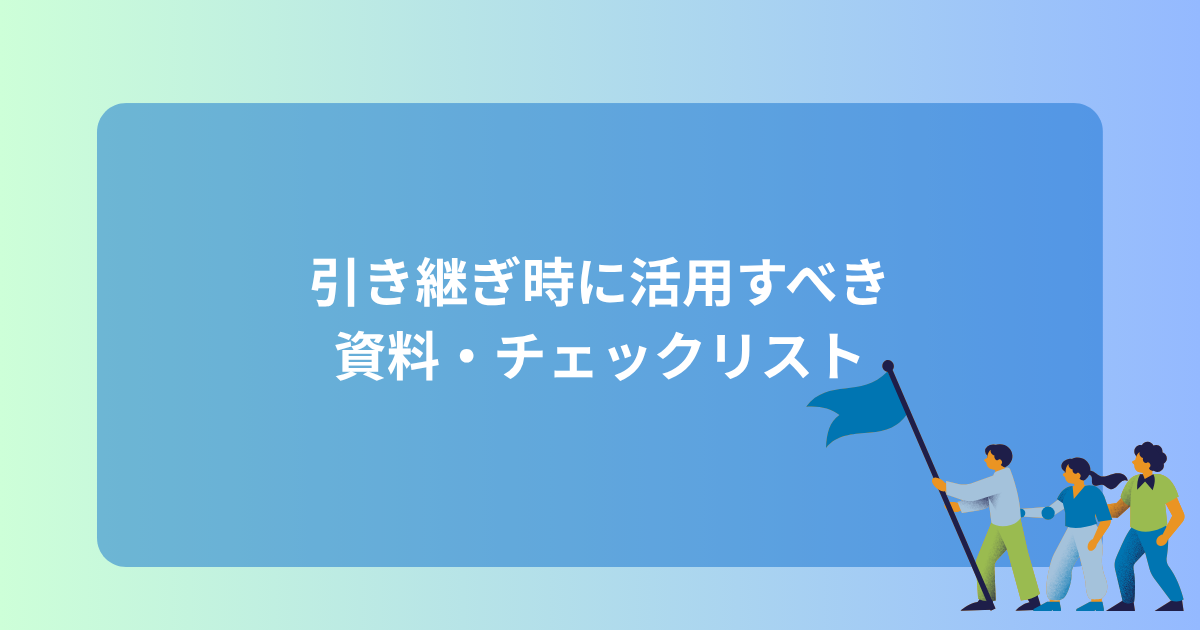 引き継ぎ時に活用すべき
資料・チェックリスト